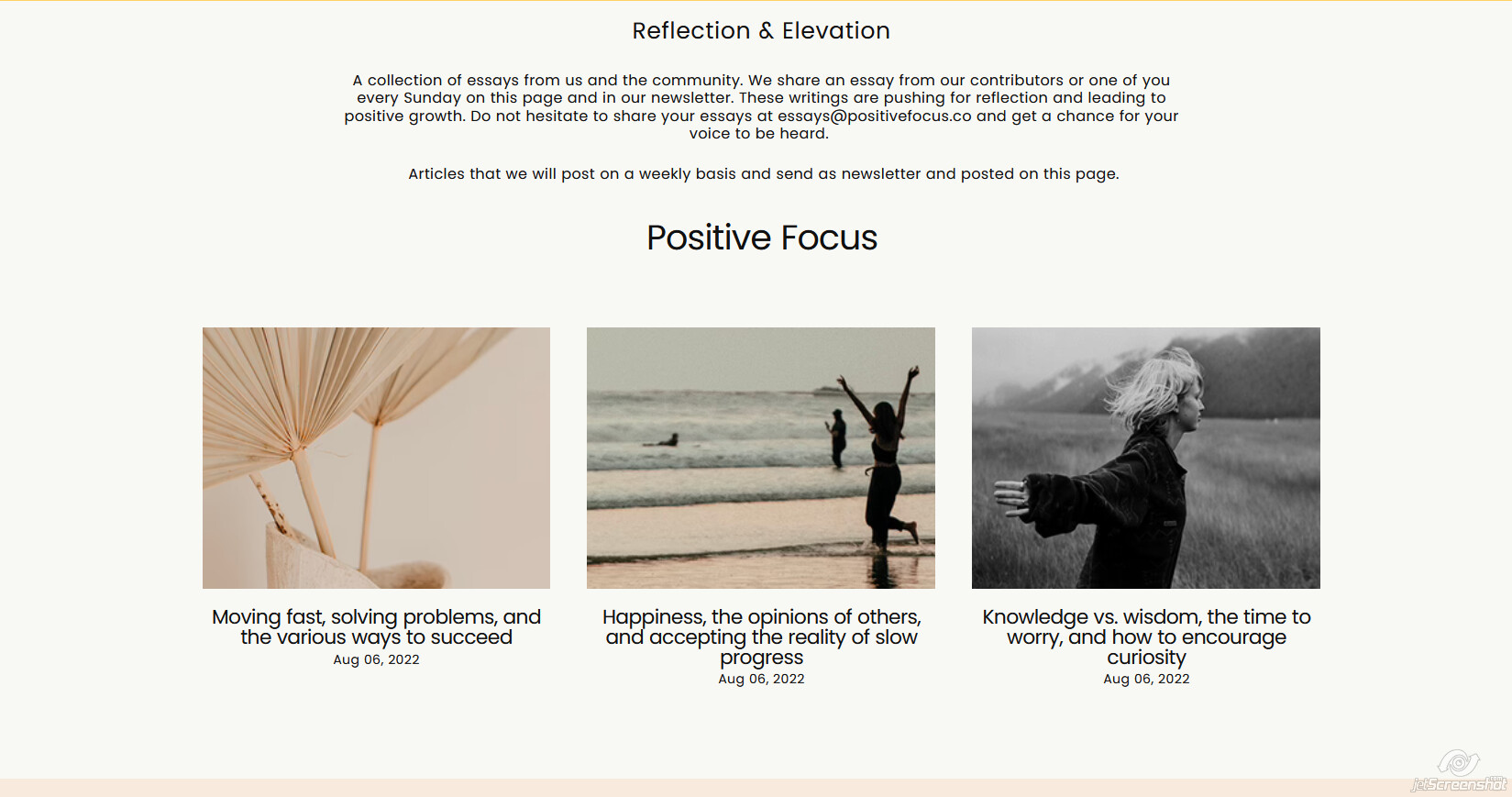 Reflection & Elevation

A collection of essays from us and the community. We share an essay from our contributors or one of you every Sunday on this page and in our newsletter. These writings are pushing for reflection and leading to positive growth. Do not hesitate to share your essays at essays@positivefocus.co and get a chance for your voice to be heard.

Articles that we will post on a weekly basis and send as newsletter and posted on this page.

Positive Focus

Moving fast, solving problems, and the various ways to succeed
Aug 06, 2022

Happiness, the opinions of others, and accepting the reality of slow progress
Aug 06, 2022

Knowledge vs. wisdom, the time to worry, and how to encourage curiosity
Aug 06, 2022

jetScreenshot